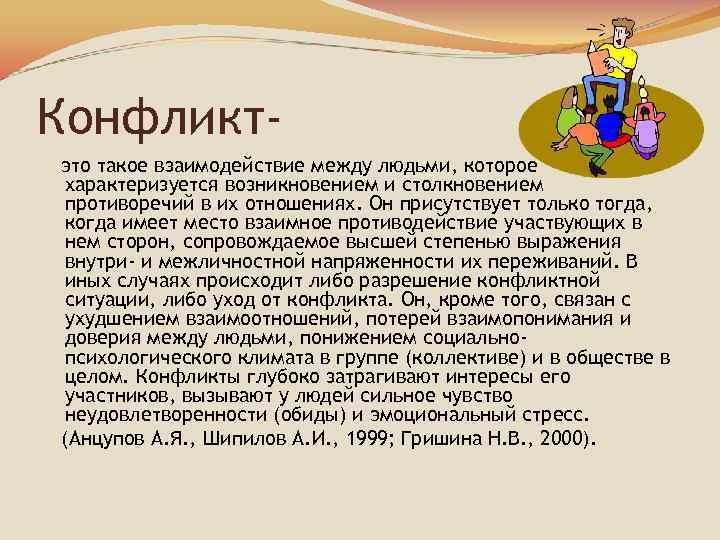 Конфликт-

это такое взаимодействие между людьми, которое характеризуется возникновением и столкновением противоречий в их отношениях. Он присутствует только тогда, когда имеет место взаимное противодействие участвующих в нем сторон, сопровождаемое высшей степенью выражения внутри- и межличностной напряженности их переживаний. В иных случаях происходит либо разрешение конфликтной ситуации, либо уход от конфликта. Он, кроме того, связан с ухудшением взаимоотношений, потерей взаимопонимания и доверия между людьми, понижением социально-психологического климата в группе (коллективе) и в обществе в целом. Конфликты глубоко затрагивают интересы его участников, вызывают у людей сильное чувство неудовлетворенности (обиды) и эмоциональный стресс.

(Анцупов А.Я., Шипилов А.И., 1999; Гришина Н.В., 2000).